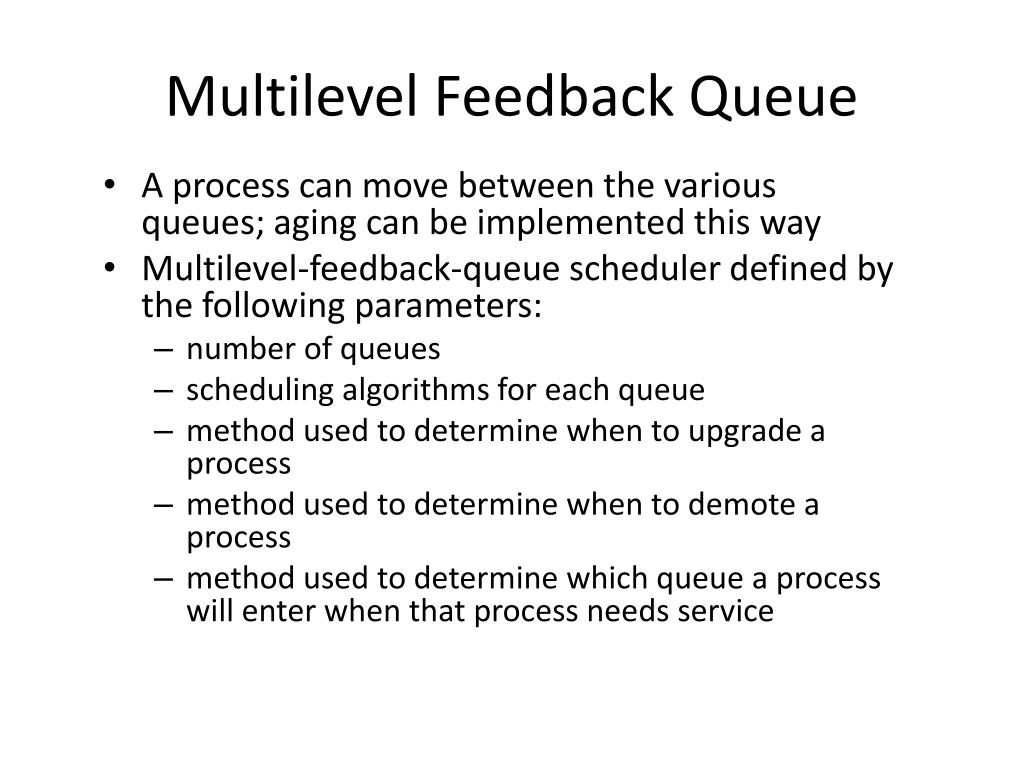 Multilevel Feedback Queue

• A process can move between the various queues; aging can be implemented this way
• Multilevel-feedback-queue scheduler defined by the following parameters:
– number of queues
– scheduling algorithms for each queue
– method used to determine when to upgrade a process
– method used to determine when to demote a process
– method used to determine which queue a process will enter when that process needs service